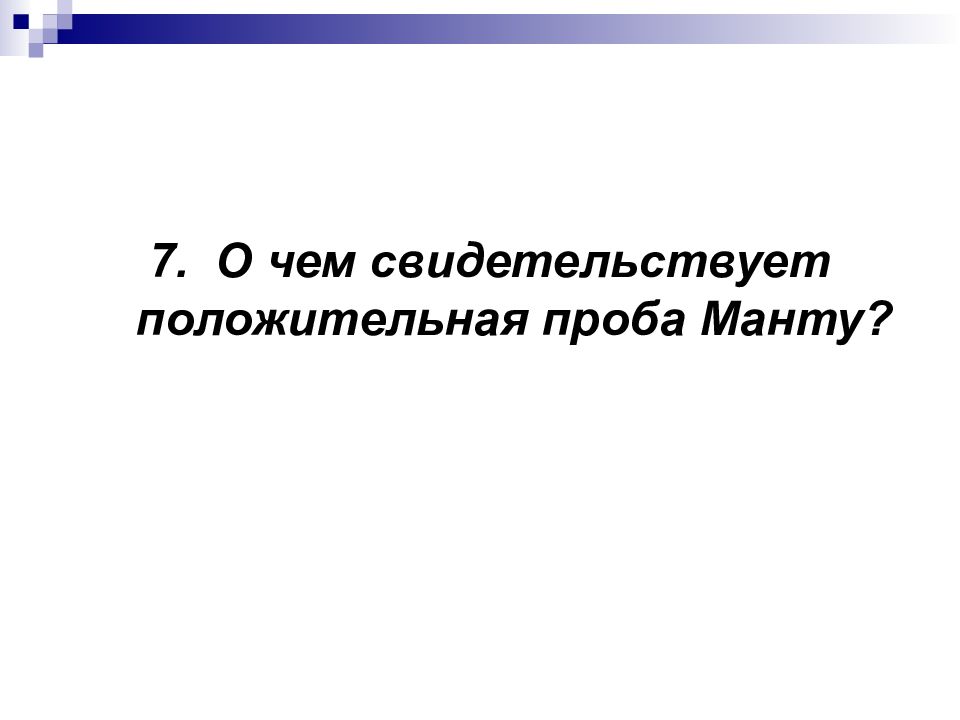 7. О чем свидетельствует положительная проба Манту?